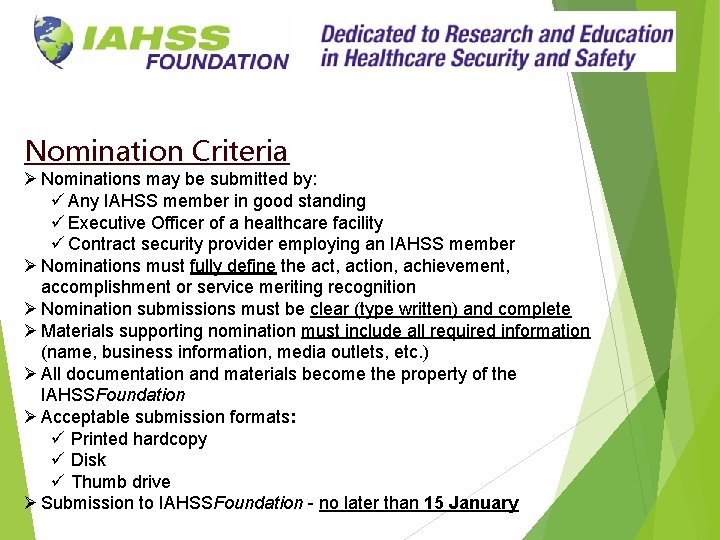 IAHSS FOUNDATION

Dedicated to Research and Education in Healthcare Security and Safety

Nomination Criteria

➢ Nominations may be submitted by:
✓ Any IAHSS member in good standing
✓ Executive Officer of a healthcare facility
✓ Contract security provider employing an IAHSS member
➢ Nominations must fully define the act, action, achievement, accomplishment or service meriting recognition
➢ Nomination submissions must be clear (type written) and complete
➢ Materials supporting nomination must include all required information (name, business information, media outlets, etc.)
➢ All documentation and materials become the property of the IAHSSFoundation
➢ Acceptable submission formats:
✓ Printed hardcopy
✓ Disk
✓ Thumb drive
➢ Submission to IAHSSFoundation - no later than 15 January